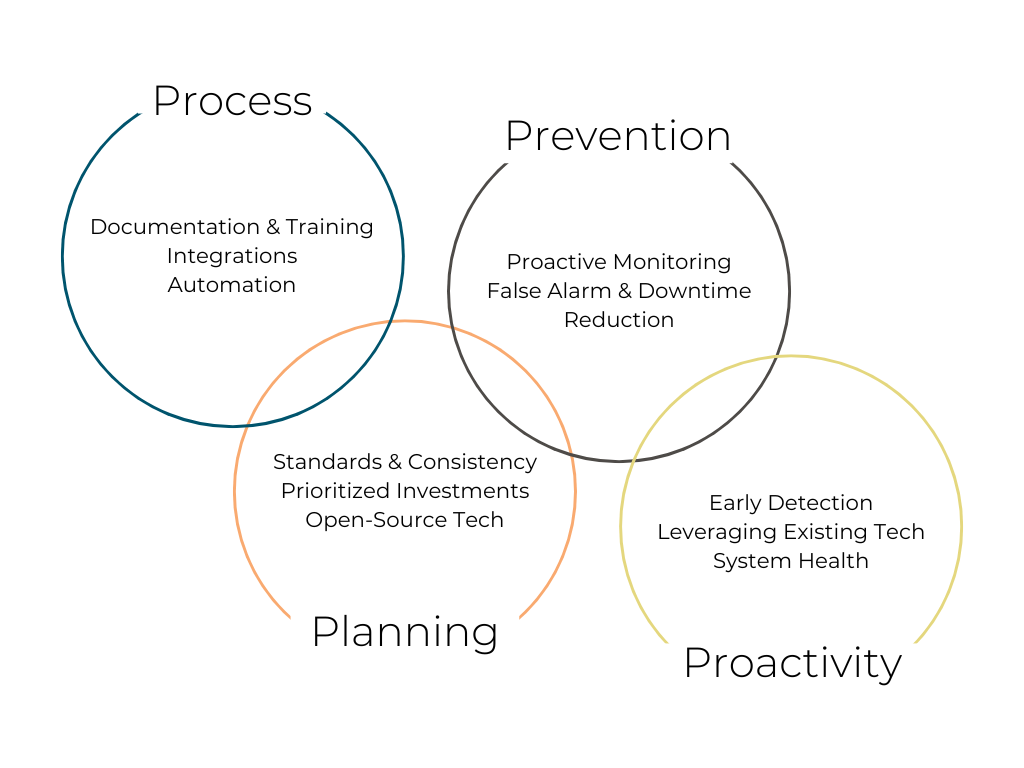 Process

Documentation & Training
Integrations
Automation

Prevention

Proactive Monitoring
False Alarm & Downtime Reduction

Standards & Consistency
Prioritized Investments
Open-Source Tech

Planning

Early Detection
Leveraging Existing Tech
System Health

Proactivity